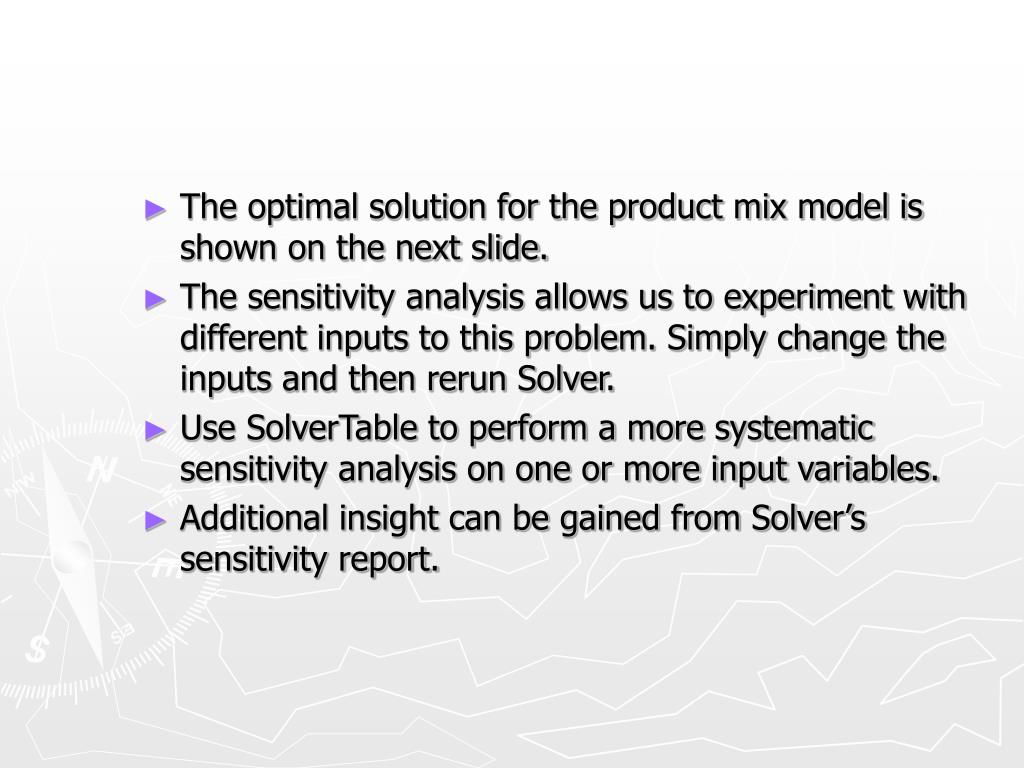 ► The optimal solution for the product mix model is shown on the next slide.

► The sensitivity analysis allows us to experiment with different inputs to this problem. Simply change the inputs and then rerun Solver.

► Use SolverTable to perform a more systematic sensitivity analysis on one or more input variables.

► Additional insight can be gained from Solver's sensitivity report.